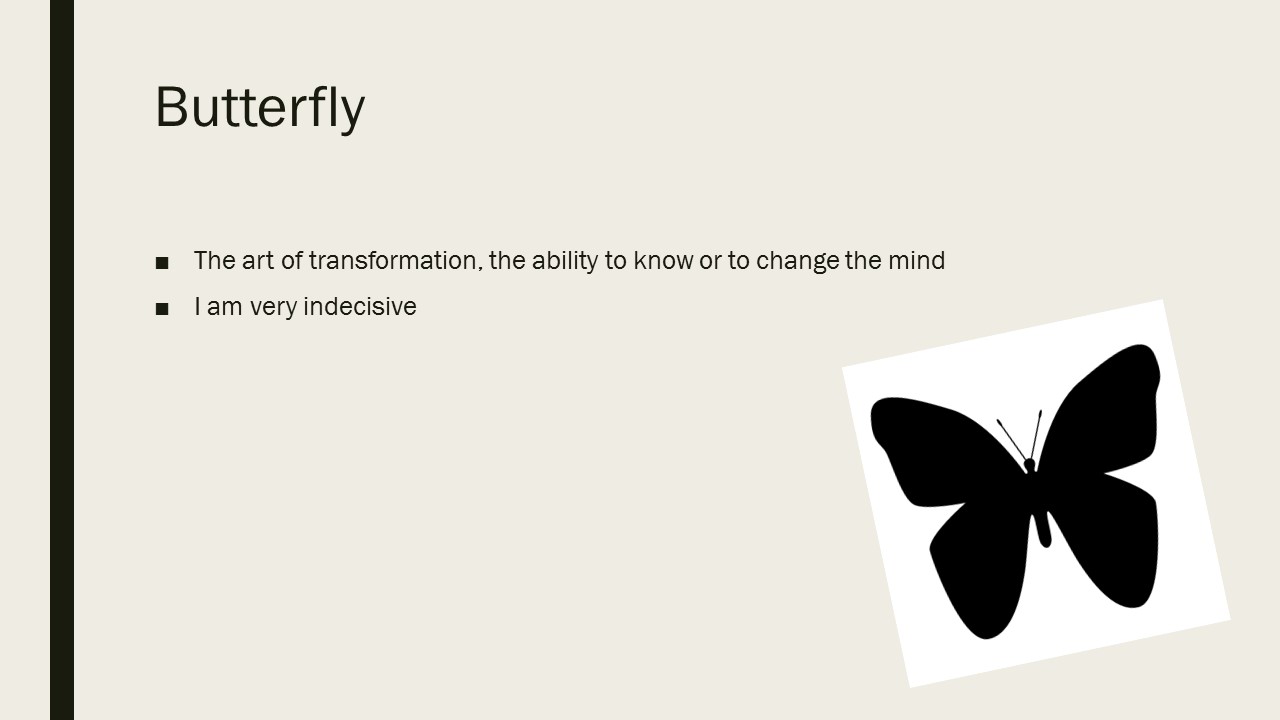 Butterfly

■ The art of transformation, the ability to know or to change the mind

■ I am very indecisive